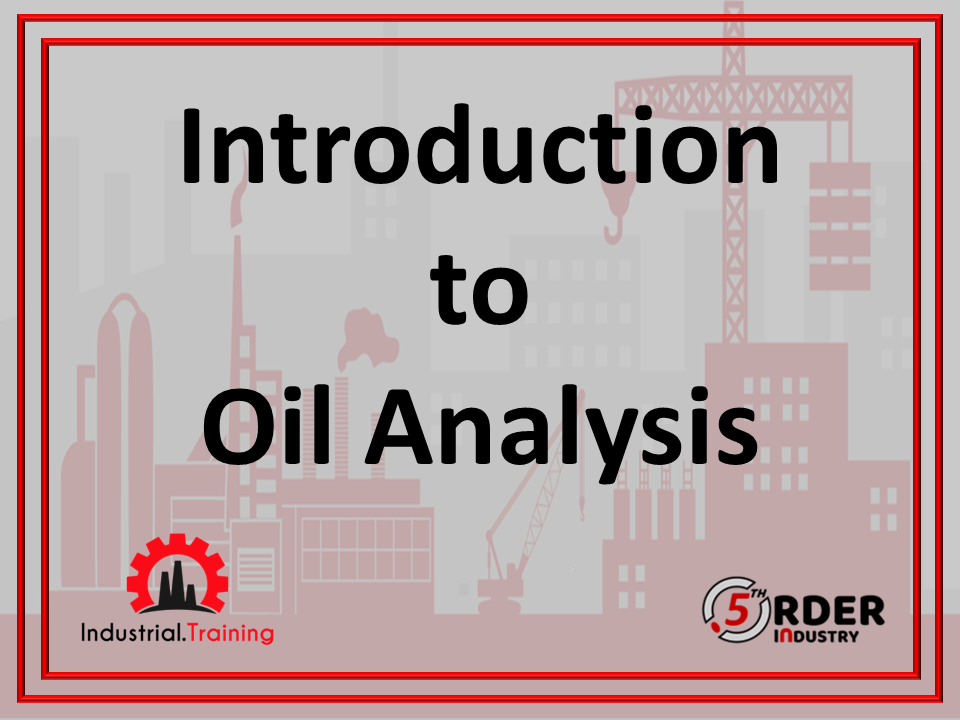 Introduction
to
Oil Analysis

Industrial.Training

5TH ORDER INDUSTRY